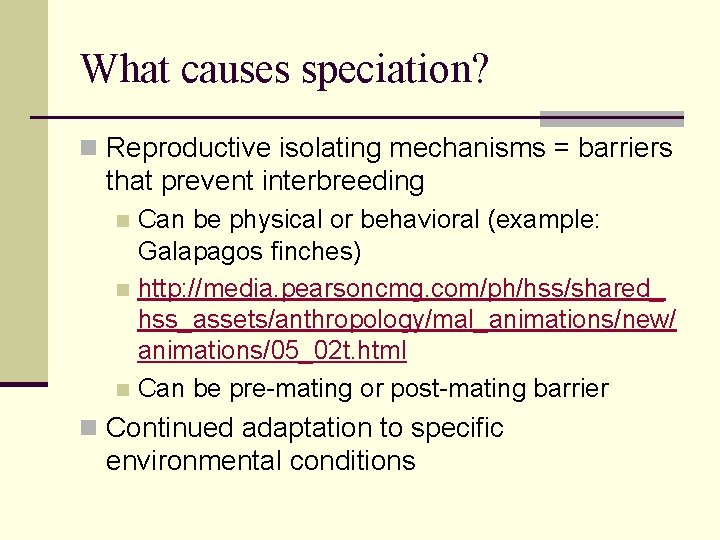 What causes speciation?

Reproductive isolating mechanisms = barriers that prevent interbreeding

Can be physical or behavioral (example: Galapagos finches)

http://media.pearsoncmg.com/ph/hss/shared_hss_assets/anthropology/mal_animations/new/animations/05_02t.html

Can be pre-mating or post-mating barrier

Continued adaptation to specific environmental conditions